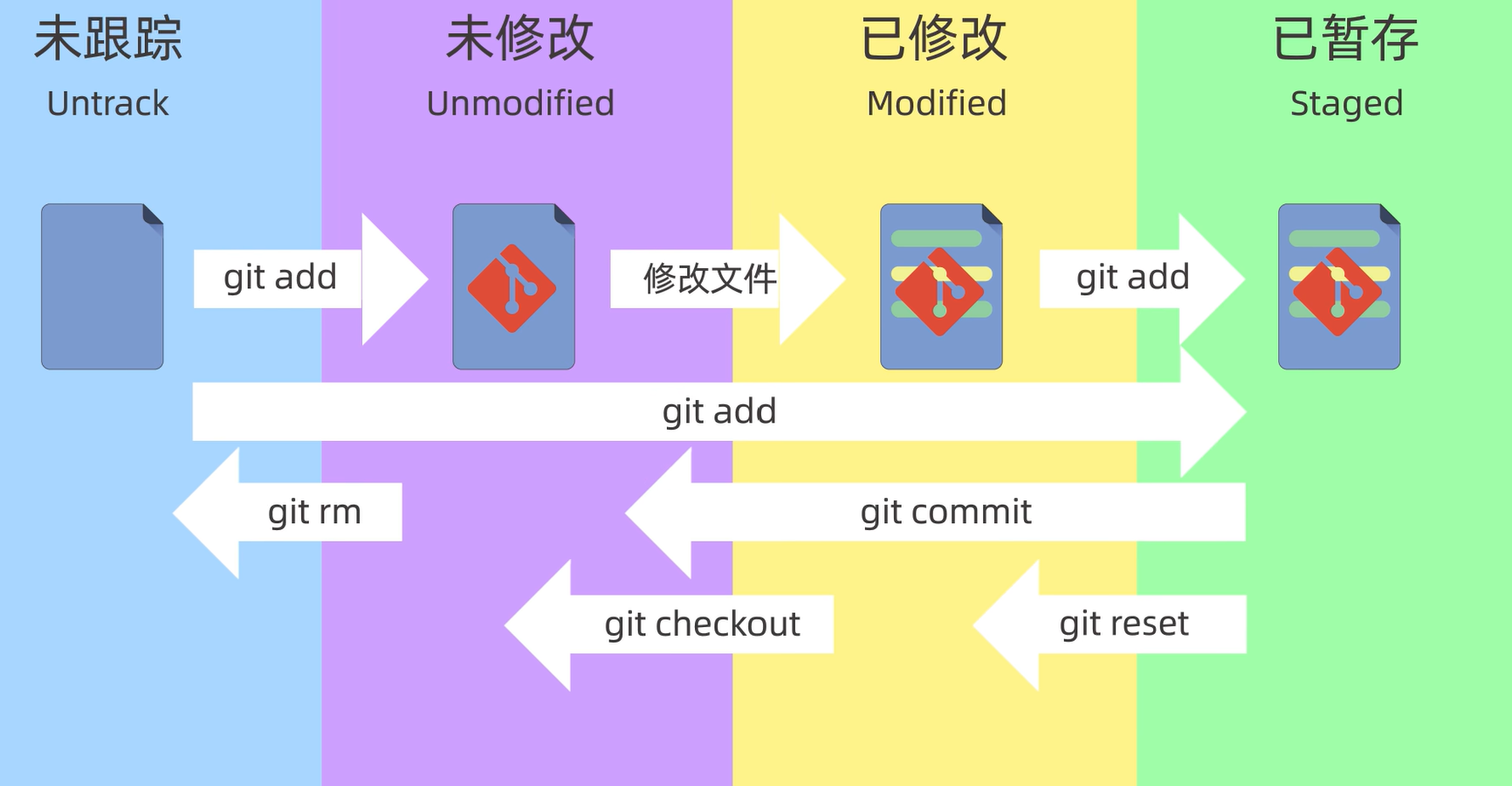 未跟踪
Untrack

未修改
Unmodified

已修改
Modified

已暂存
Staged

git add

修改文件

git add

git add

git rm

git commit

git checkout

git reset